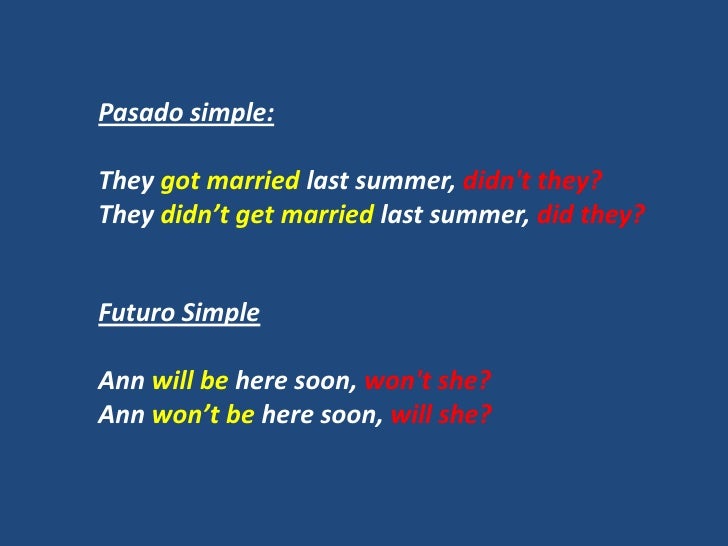 Pasado simple:

They got married last summer, didn't they?
They didn’t get married last summer, did they?

Futuro Simple

Ann will be here soon, won't she?
Ann won’t be here soon, will she?